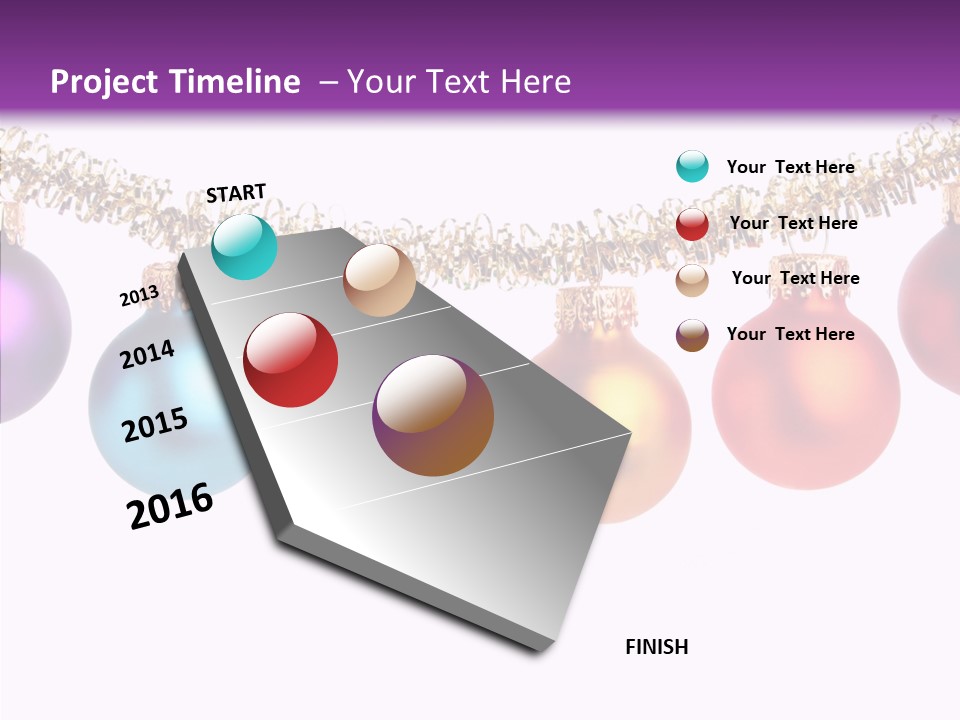 Project Timeline – Your Text Here

START

2013

2014

2015

2016

FINISH

Your Text Here

Your Text Here

Your Text Here

Your Text Here